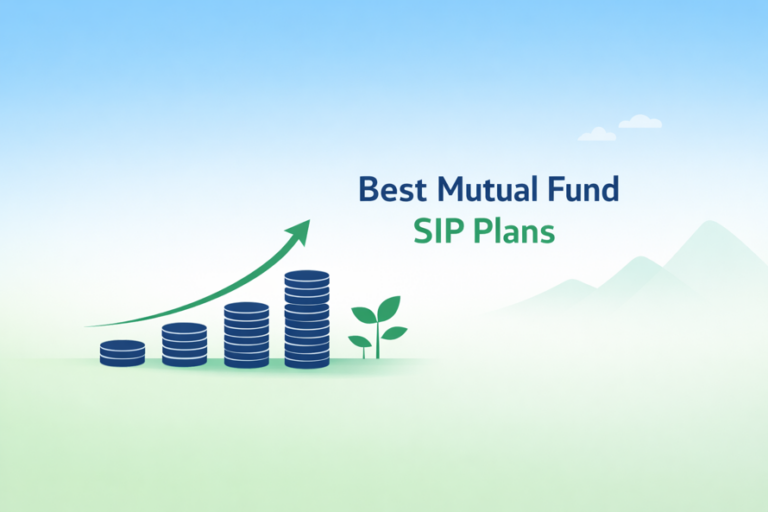 Best Mutual Fund
SIP Plans